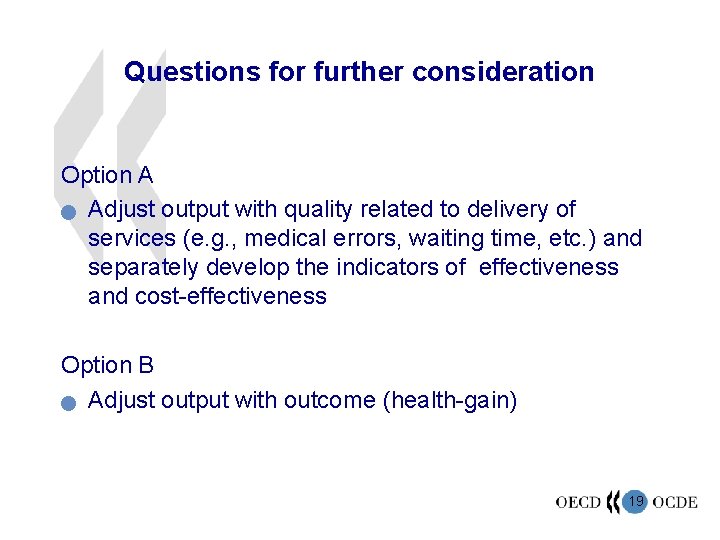 Questions for further consideration

Option A

Adjust output with quality related to delivery of services (e.g., medical errors, waiting time, etc.) and separately develop the indicators of effectiveness and cost-effectiveness

Option B

Adjust output with outcome (health-gain)

OECD 19 OCDE